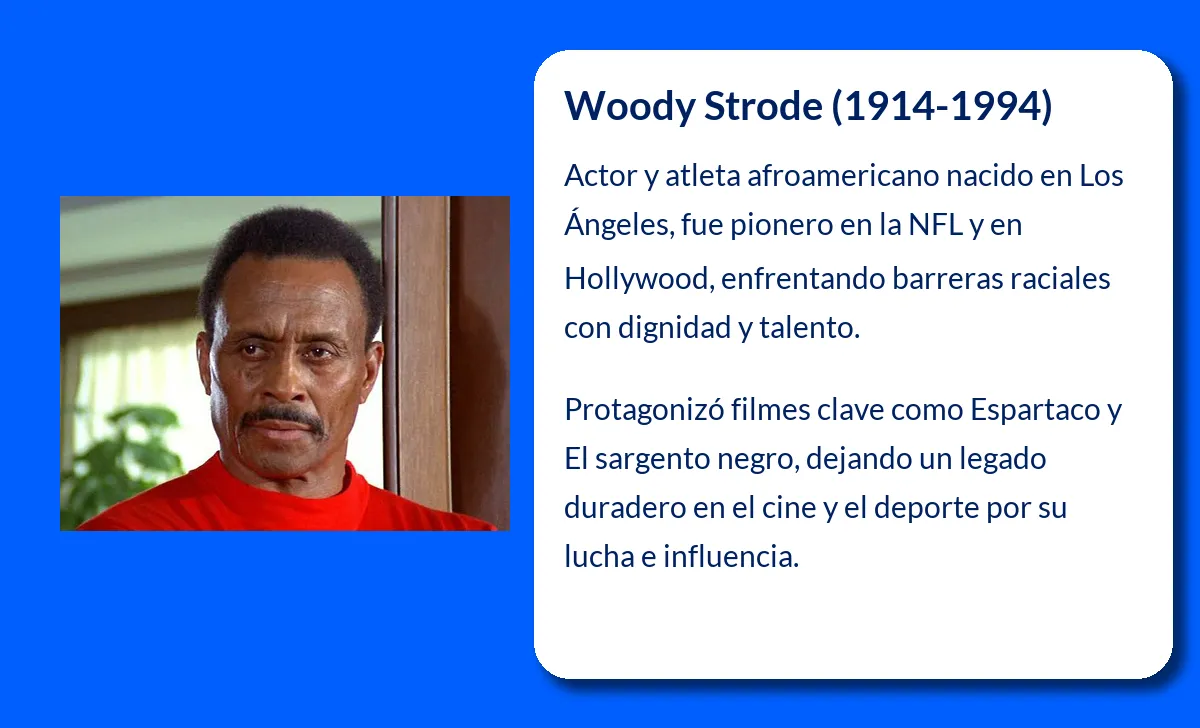 Woody Strode (1914-1994)

Actor y atleta afroamericano nacido en Los Ángeles, fue pionero en la NFL y en Hollywood, enfrentando barreras raciales con dignidad y talento.

Protagonizó filmes clave como Espartaco y El sargento negro, dejando un legado duradero en el cine y el deporte por su lucha e influencia.